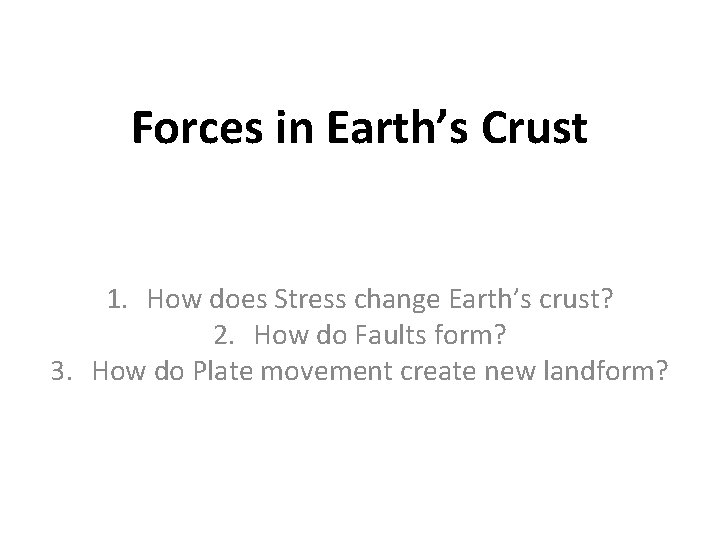 Forces in Earth’s Crust

1. How does Stress change Earth’s crust?
2. How do Faults form?
3. How do Plate movement create new landform?